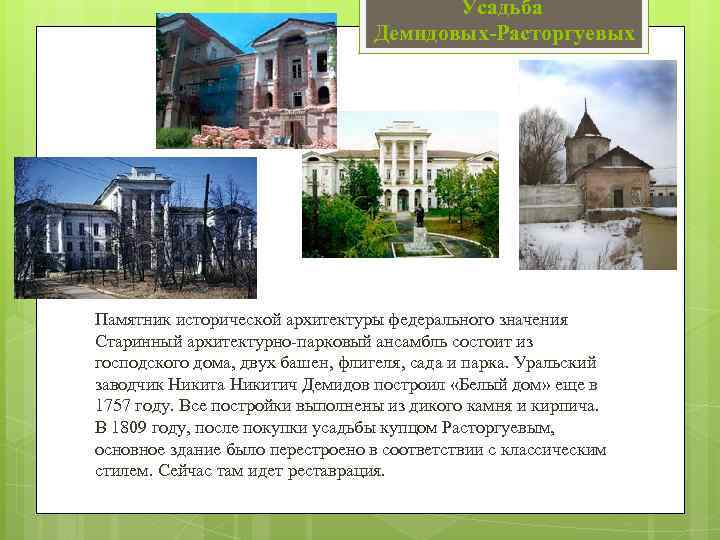 Усадьба Демидовых-Расторгуевых

Памятник исторической архитектуры федерального значения Старинный архитектурно-парковый ансамбль состоит из господского дома, двух башен, флигеля, сада и парка. Уральский заводчик Никита Никитич Демидов построил «Белый дом» еще в 1757 году. Все постройки выполнены из дикого камня и кирпича. В 1809 году, после покупки усадьбы купцом Расторгуевым, основное здание было перестроено в соответствии с классическим стилем. Сейчас там идет реставрация.